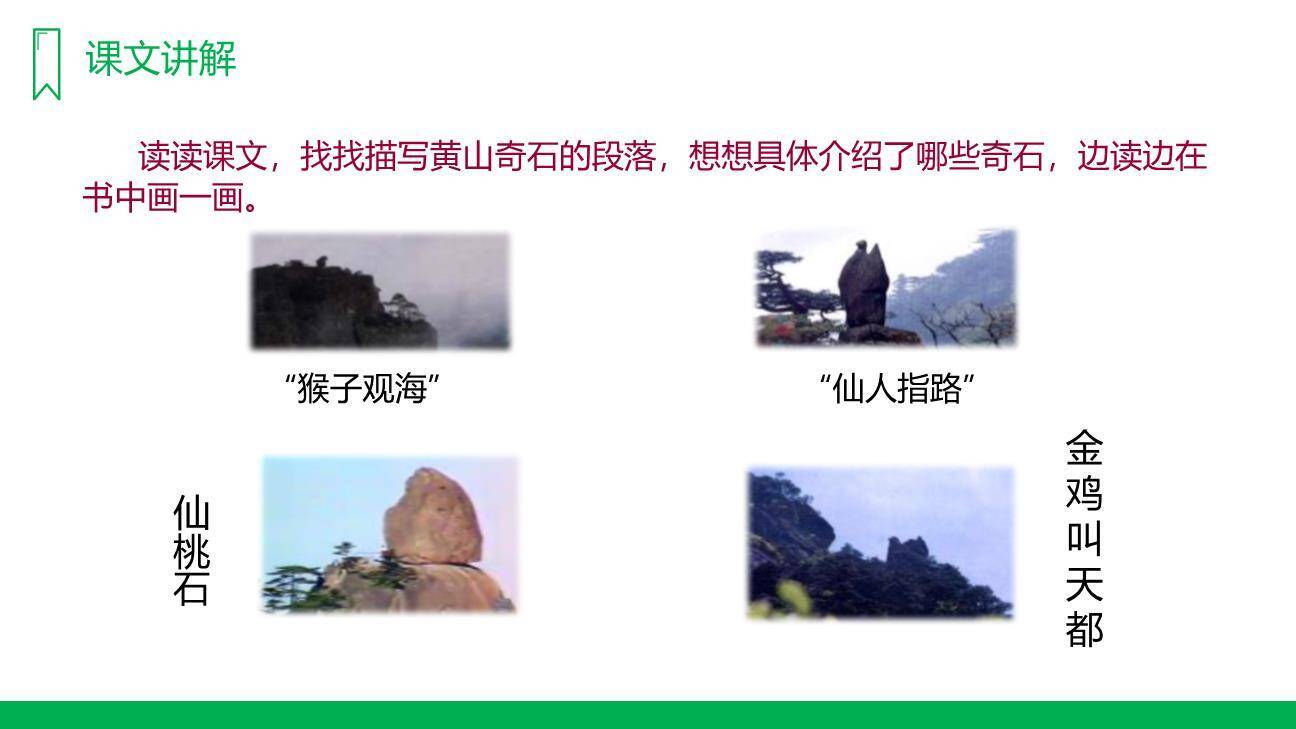 课文讲解

读读课文，找找描写黄山奇石的段落，想想具体介绍了哪些奇石，边读边在书中画一画。

“猴子观海”

“仙人指路”

仙桃石

金鸡叫天都